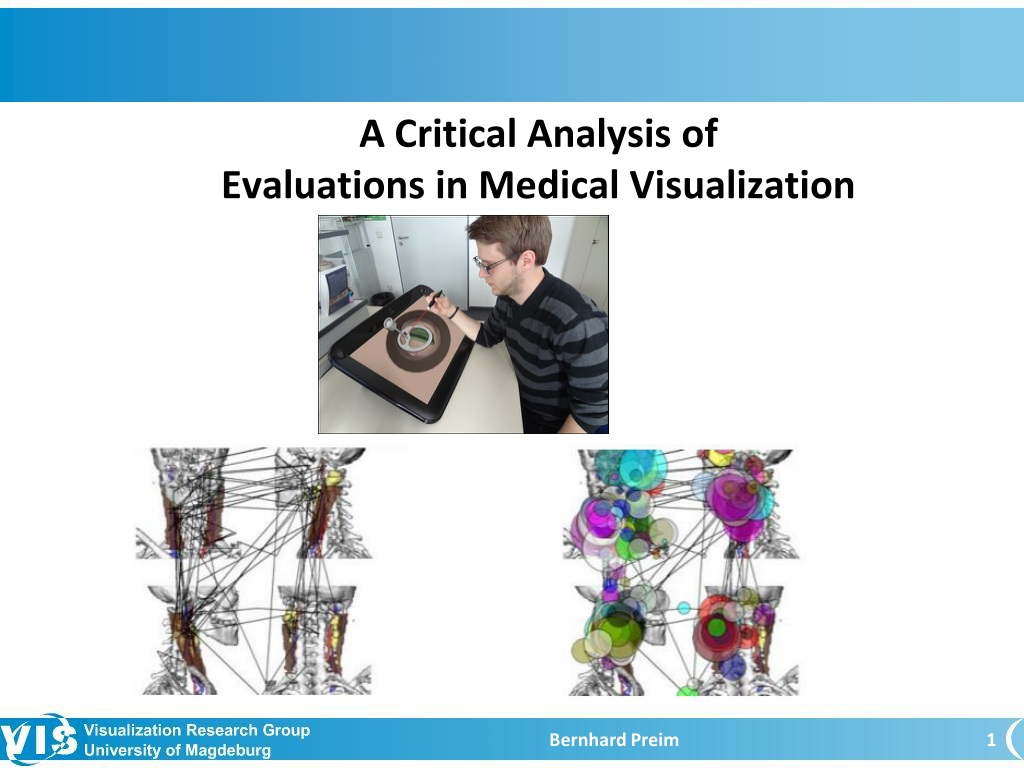 A Critical Analysis of
Evaluations in Medical Visualization

VIS Visualization Research Group
University of Magdeburg

Bernhard Preim

1